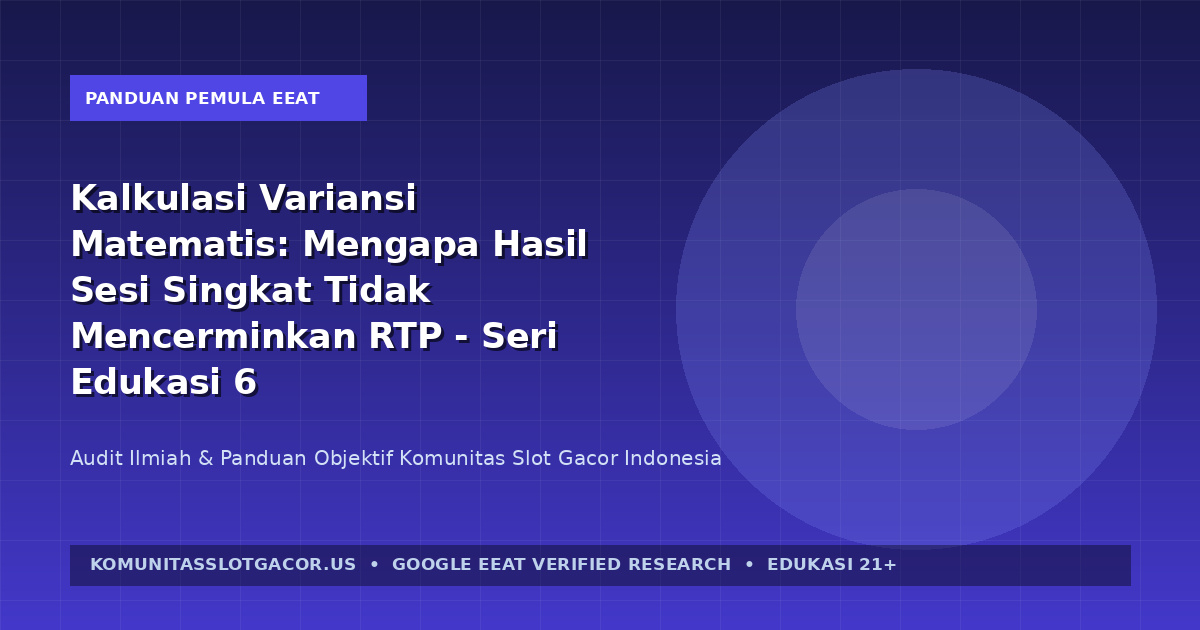 PANDUAN PEMULA EEAT

Kalkulasi Variansi Matematis: Mengapa Hasil Sesi Singkat Tidak Mencerminkan RTP - Seri Edukasi 6

Audit Ilmiah & Panduan Objektif Komunitas Slot Gacor Indonesia

KOMUNITASSLOTGACOR.US • GOOGLE EEAT VERIFIED RESEARCH • EDUKASI 21+